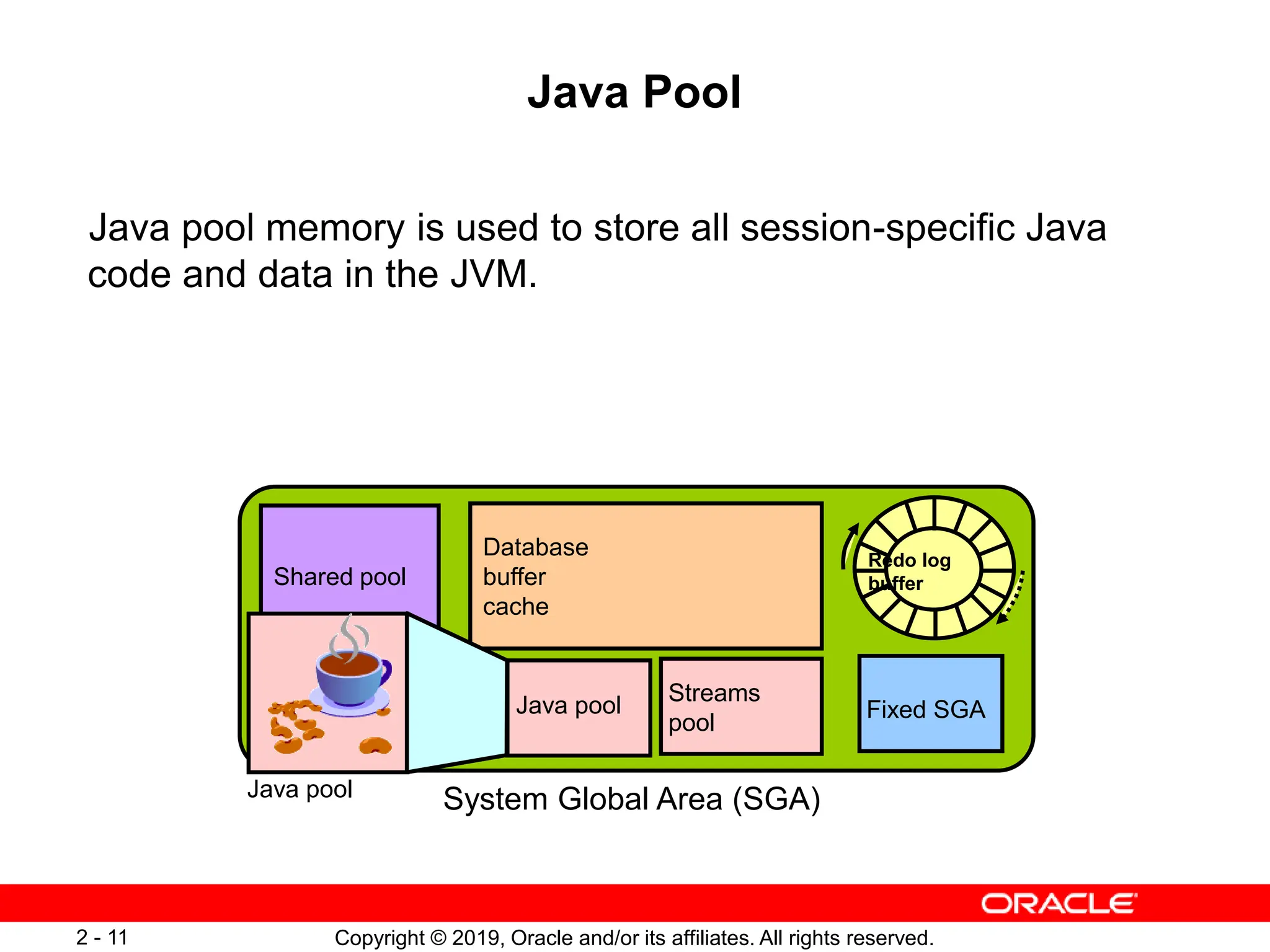 Java Pool

Java pool memory is used to store all session-specific Java code and data in the JVM.

Shared pool

Database buffer cache

Redo log buffer

Java pool

Streams pool

Fixed SGA

Java pool

System Global Area (SGA)

ORACLE

2 - 11

Copyright © 2019, Oracle and/or its affiliates. All rights reserved.